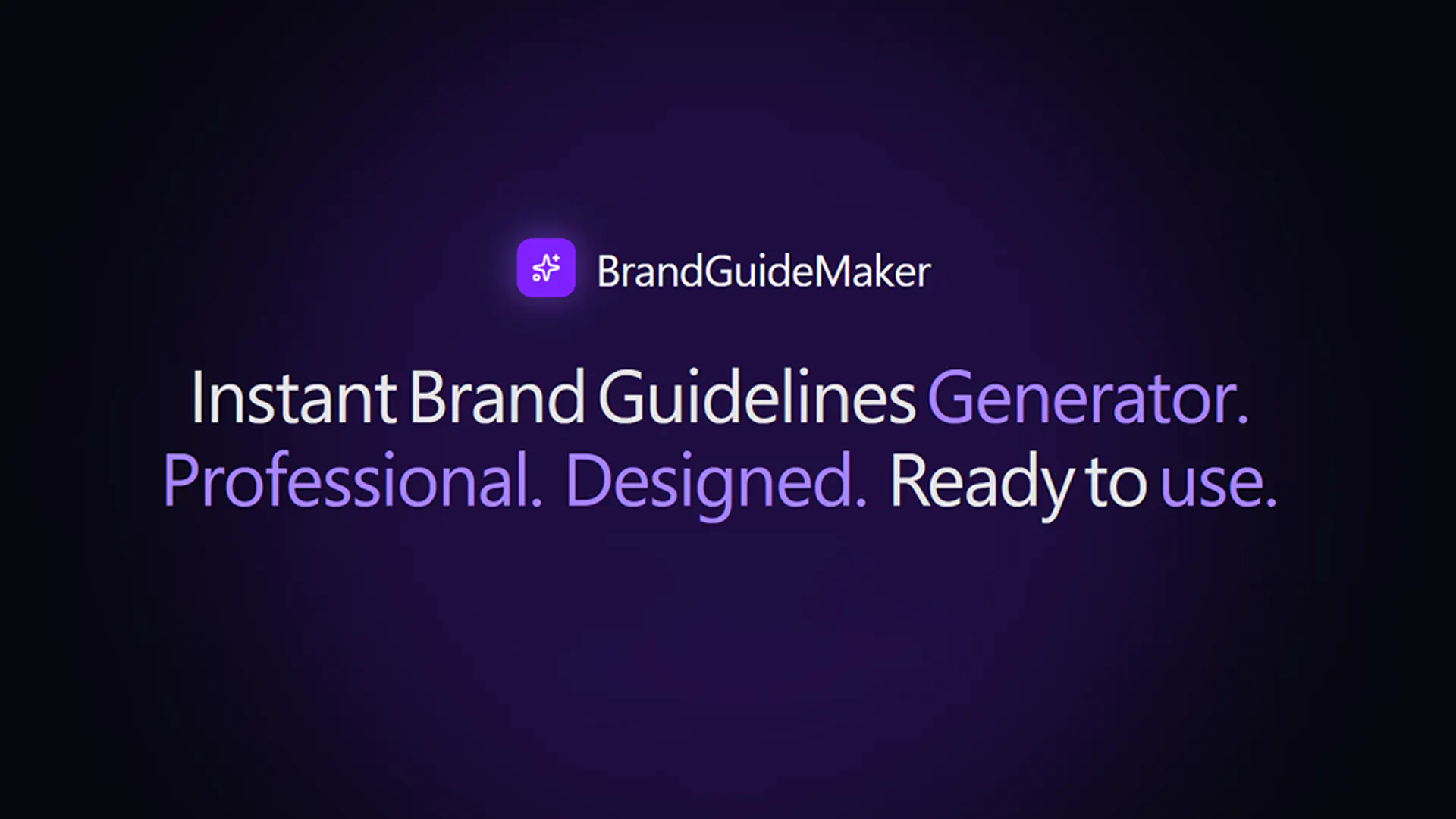 BrandGuideMaker

Instant Brand Guidelines Generator.
Professional. Designed. Ready to use.